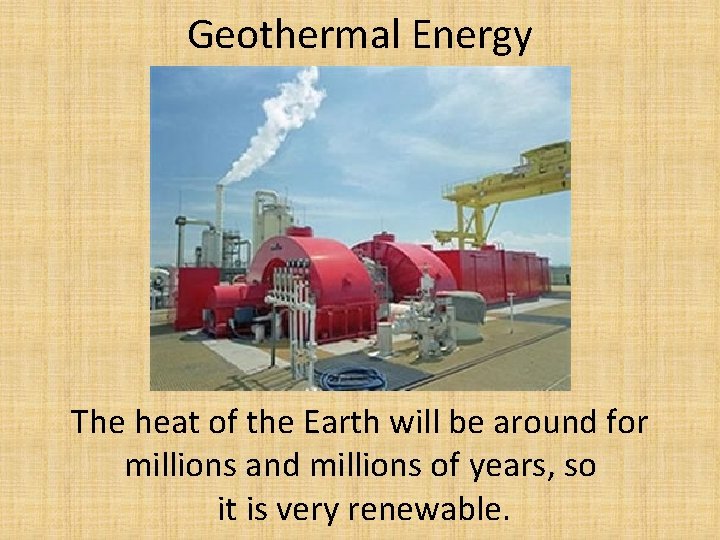 Geothermal Energy

The heat of the Earth will be around for millions and millions of years, so it is very renewable.